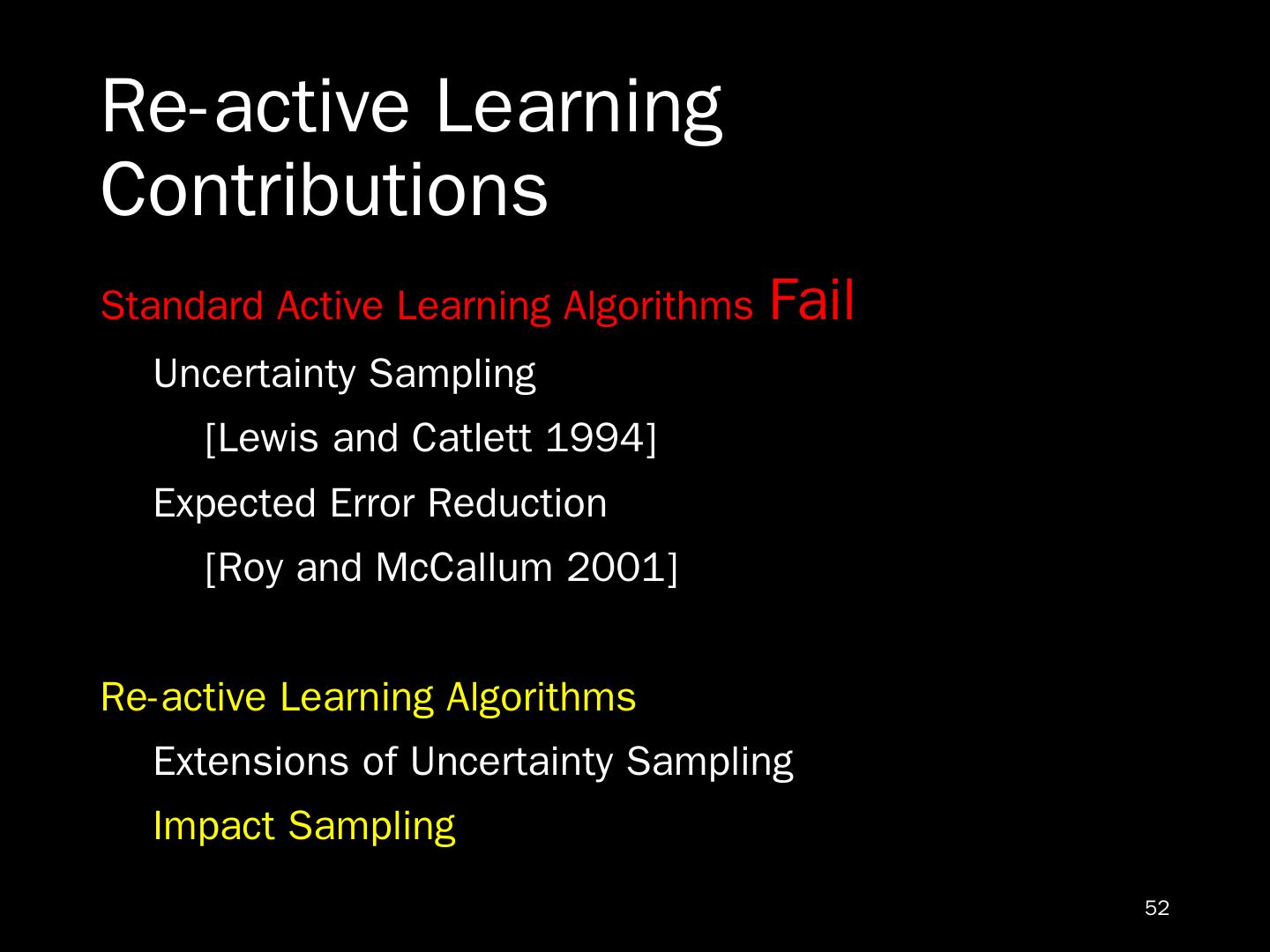 Re-active Learning Contributions

Standard Active Learning Algorithms Fail

Uncertainty Sampling

[Lewis and Catlett 1994]

Expected Error Reduction

[Roy and McCallum 2001]

Re-active Learning Algorithms

Extensions of Uncertainty Sampling

Impact Sampling

52